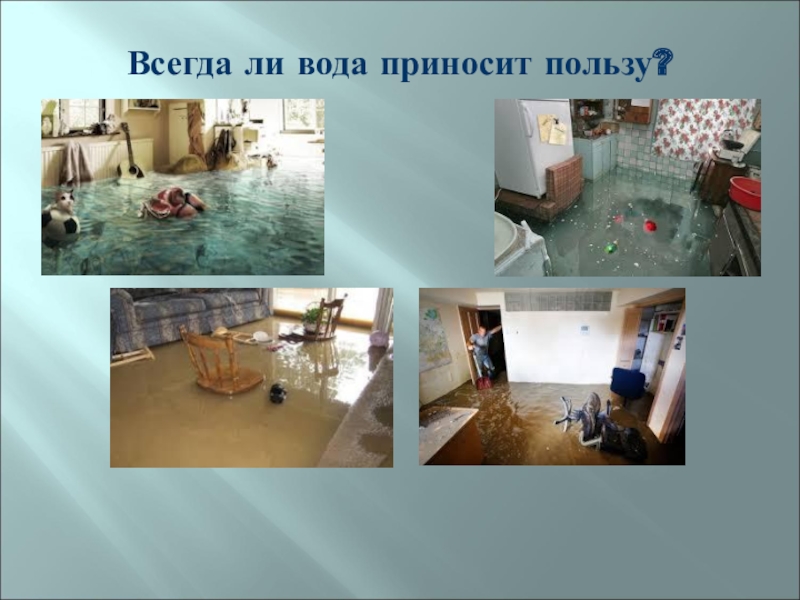 Всегда ли вода приносит пользу?